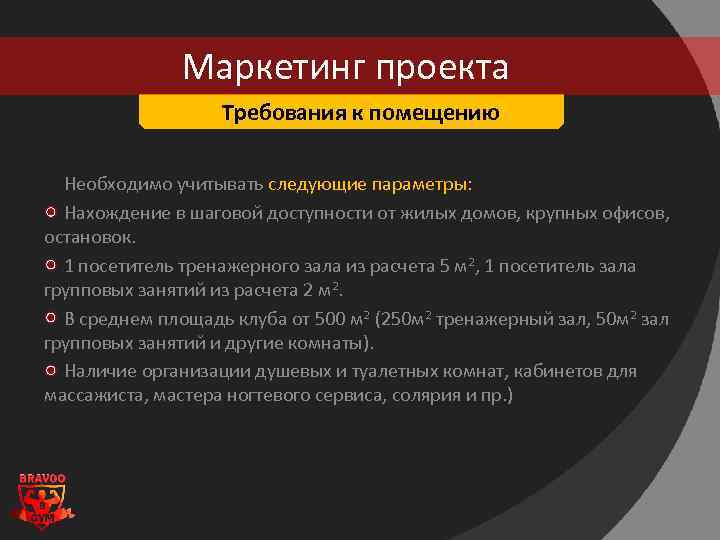 Маркетинг проекта

Требования к помещению

Необходимо учитывать следующие параметры:

Нахождение в шаговой доступности от жилых домов, крупных офисов, остановок.

1 посетитель тренажерного зала из расчета 5 м$^2$, 1 посетитель зала групповых занятий из расчета 2 м$^2$.

В среднем площадь клуба от 500 м$^2$ (250м$^2$ тренажерный зал, 50м$^2$ зал групповых занятий и другие комнаты).

Наличие организации душевых и туалетных комнат, кабинетов для массажиста, мастера ногтевого сервиса, солярия и пр.)

BRAVOO
GYM